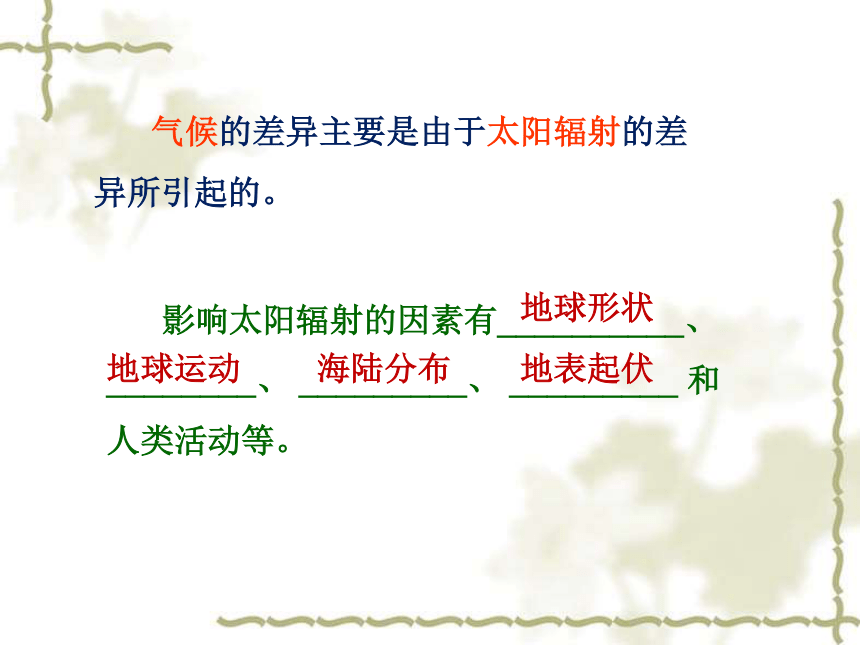 气候的差异主要是由于太阳辐射的差异所引起的。

影响太阳辐射的因素有地球形状、地球运动、海陆分布、地表起伏和人类活动等。